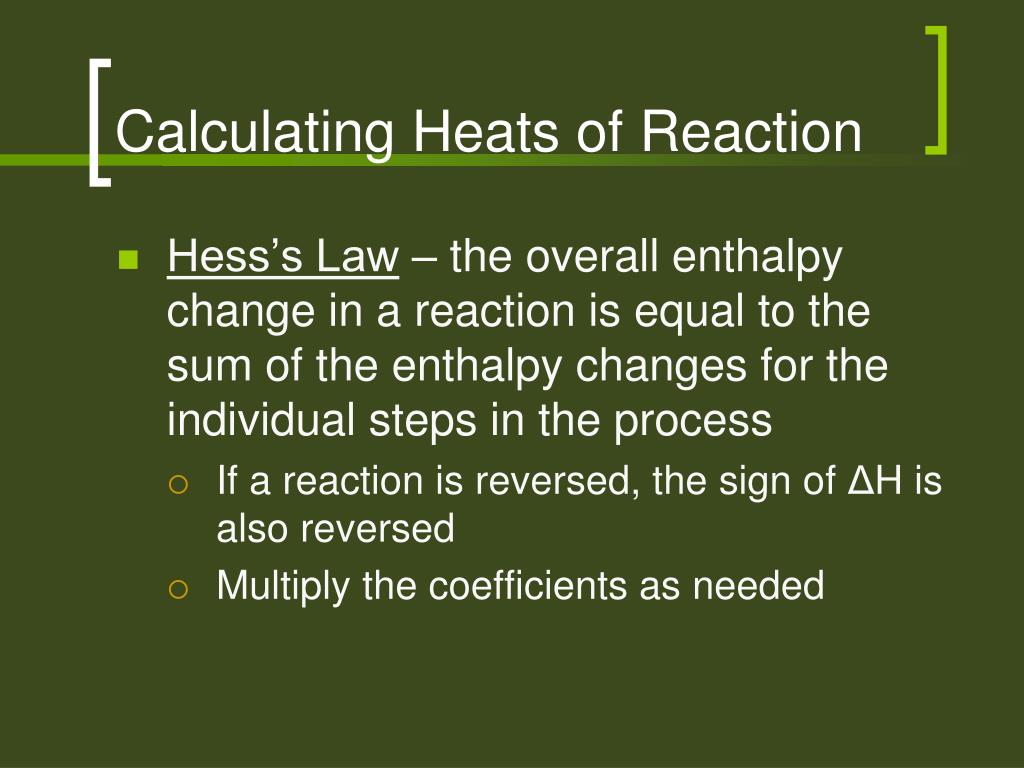 Calculating Heats of Reaction

Hess's Law – the overall enthalpy change in a reaction is equal to the sum of the enthalpy changes for the individual steps in the process

If a reaction is reversed, the sign of $\Delta H$ is also reversed

Multiply the coefficients as needed